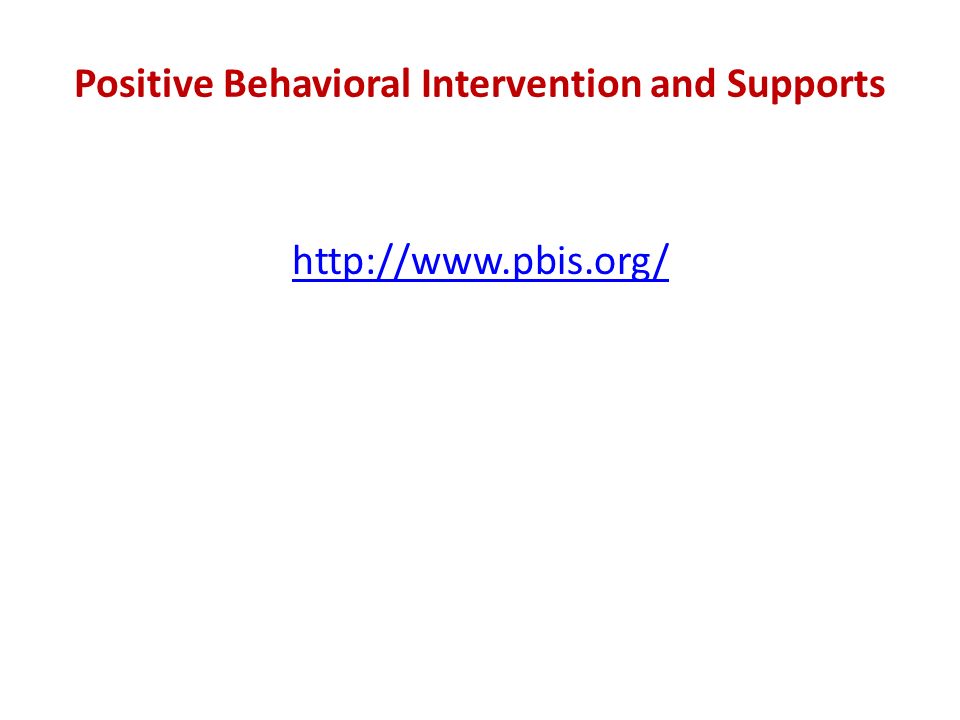 Positive Behavioral Intervention and Supports

http://www.pbis.org/